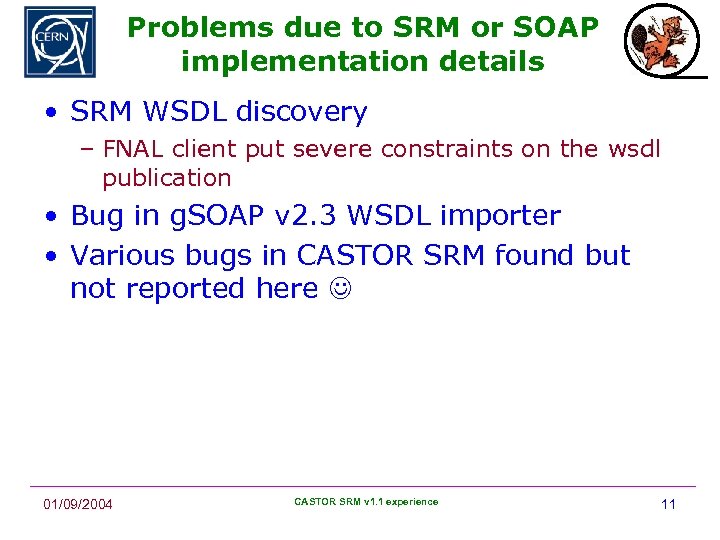 CERN

Problems due to SRM or SOAP implementation details

• SRM WSDL discovery
– FNAL client put severe constraints on the wsdl publication
• Bug in gSOAP v2.3 WSDL importer
• Various bugs in CASTOR SRM found but not reported here ☺

01/09/2004
CASTOR SRM v1.1 experience
11